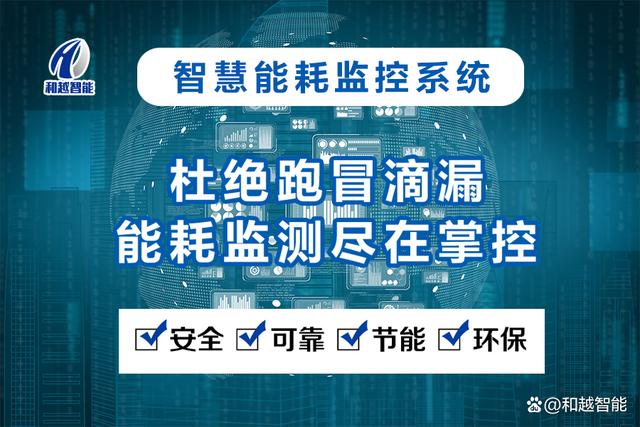 和越智能

智慧能耗监控系统

杜绝跑冒滴漏
能耗监测尽在掌控

安全 可靠 节能 环保

@和越智能